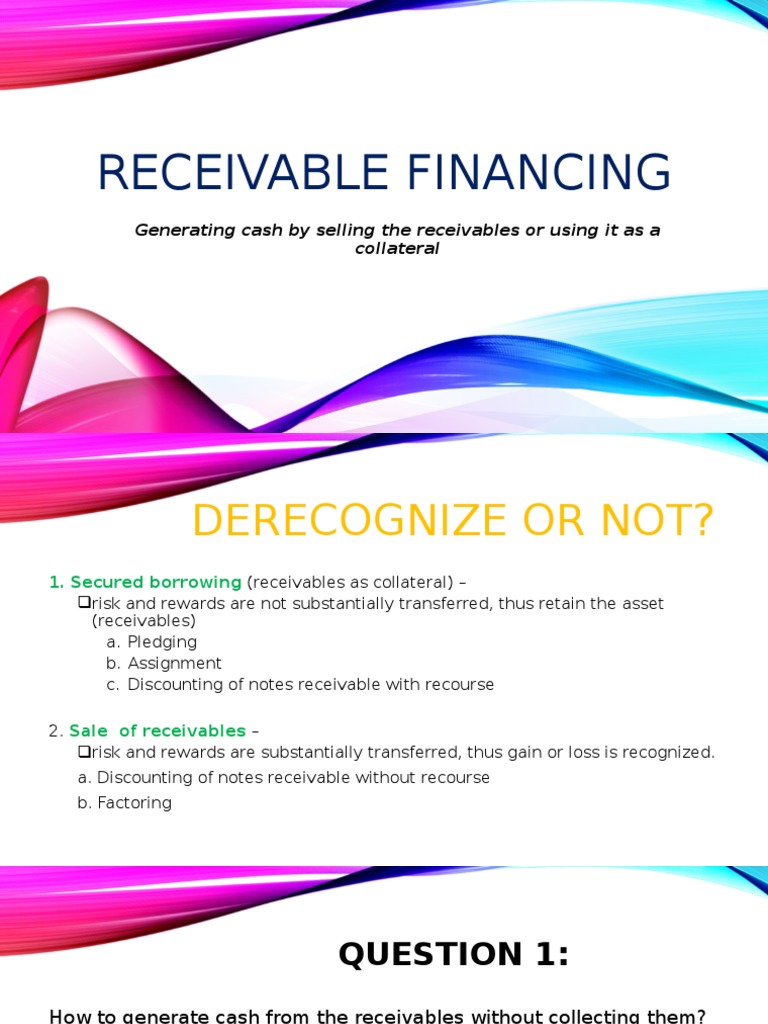 RECEIVABLE FINANCING

Generating cash by selling the receivables or using it as a collateral

DERECOGNIZE OR NOT?

1. Secured borrowing (receivables as collateral) –
❑risk and rewards are not substantially transferred, thus retain the asset (receivables)
a. Pledging
b. Assignment
c. Discounting of notes receivable with recourse

2. Sale of receivables –
❑risk and rewards are substantially transferred, thus gain or loss is recognized.
a. Discounting of notes receivable without recourse
b. Factoring

QUESTION 1:

How to generate cash from the receivables without collecting them?